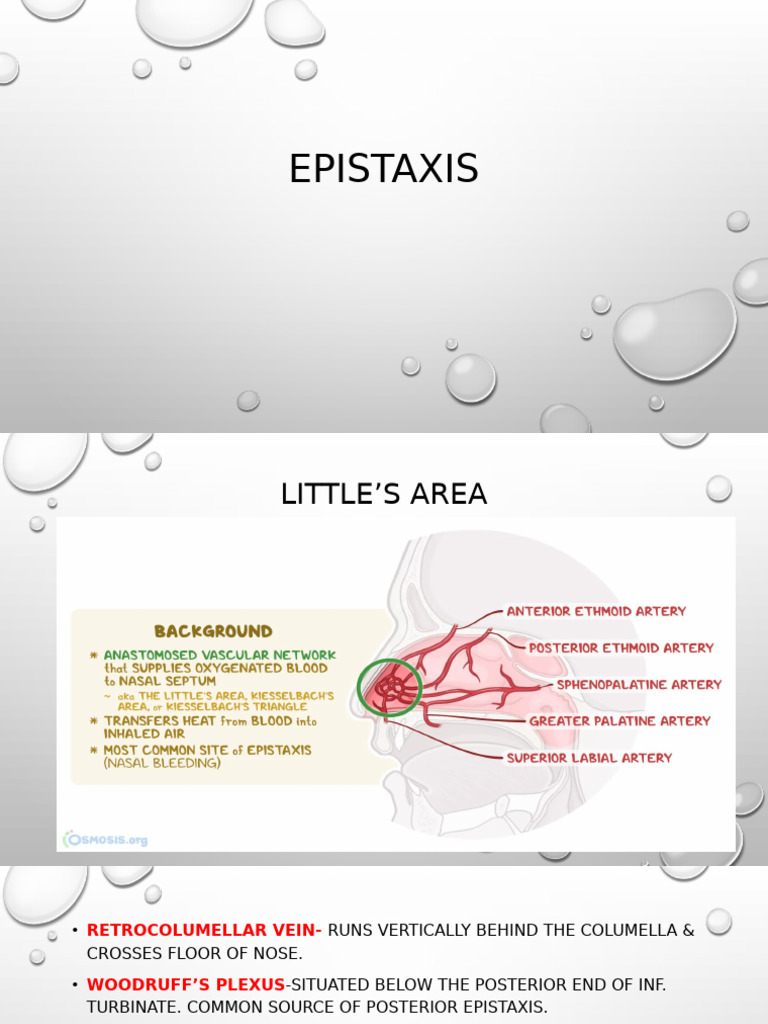 EPISTAXIS

LITTLE'S AREA

BACKGROUND

* ANASTOMOSED VASCULAR NETWORK that SUPPLIES OXYGENATED BLOOD to NASAL SEPTUM
~ aka THE LITTLE'S AREA, KIESSELBACH'S AREA, or KIESSELBACH'S TRIANGLE
* TRANSFERS HEAT from BLOOD into INHALED AIR
* MOST COMMON SITE of EPISTAXIS (NASAL BLEEDING)

ANTERIOR ETHMOID ARTERY
POSTERIOR ETHMOID ARTERY
SPHENOPALATINE ARTERY
GREATER PALATINE ARTERY
SUPERIOR LABIAL ARTERY

OSMOSIS.org

• RETROCOLUMELLAR VEIN- RUNS VERTICALLY BEHIND THE COLUMELLA & CROSSES FLOOR OF NOSE.
• WOODRUFF'S PLEXUS-SITUATED BELOW THE POSTERIOR END OF INF. TURBINATE. COMMON SOURCE OF POSTERIOR EPISTAXIS.